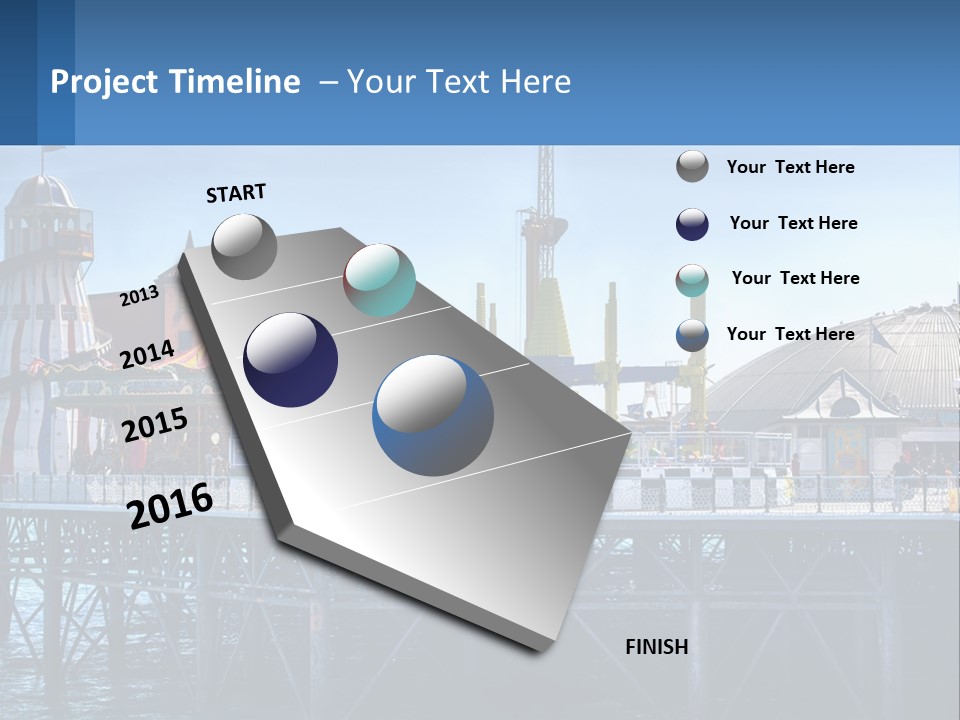 Project Timeline – Your Text Here

START

2013

2014

2015

2016

FINISH

Your Text Here

Your Text Here

Your Text Here

Your Text Here